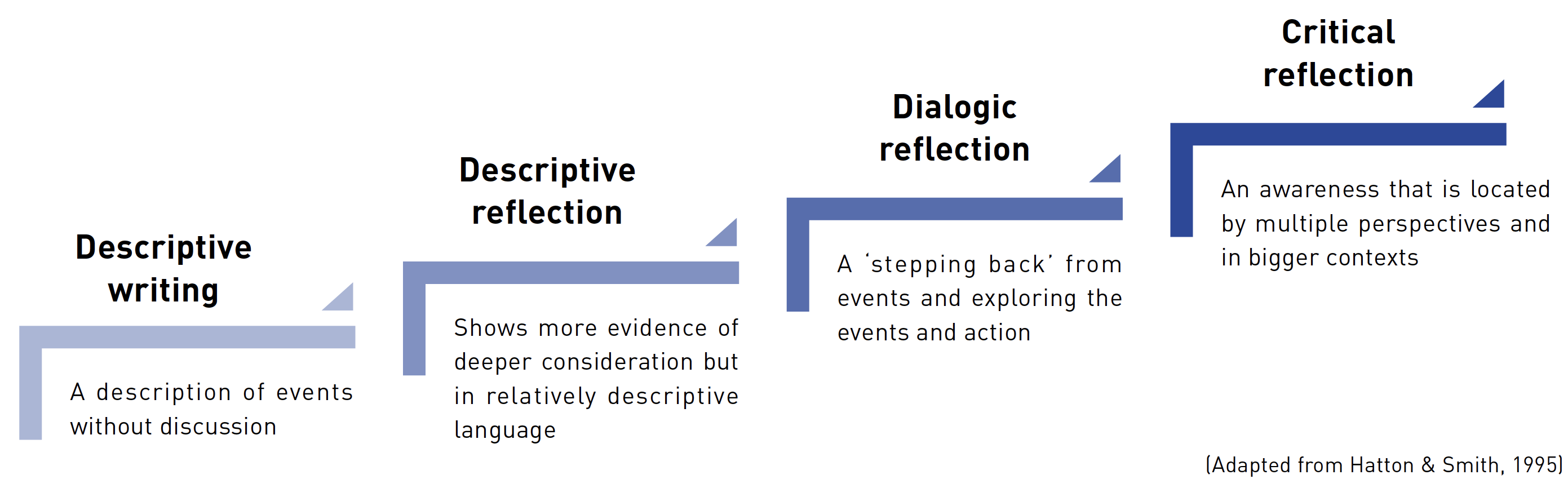 Descriptive writing

A description of events without discussion

Descriptive reflection

Shows more evidence of deeper consideration but in relatively descriptive language

Dialogic reflection

A 'stepping back' from events and exploring the events and action

Critical reflection

An awareness that is located by multiple perspectives and in bigger contexts

(Adapted from Hatton & Smith, 1995)